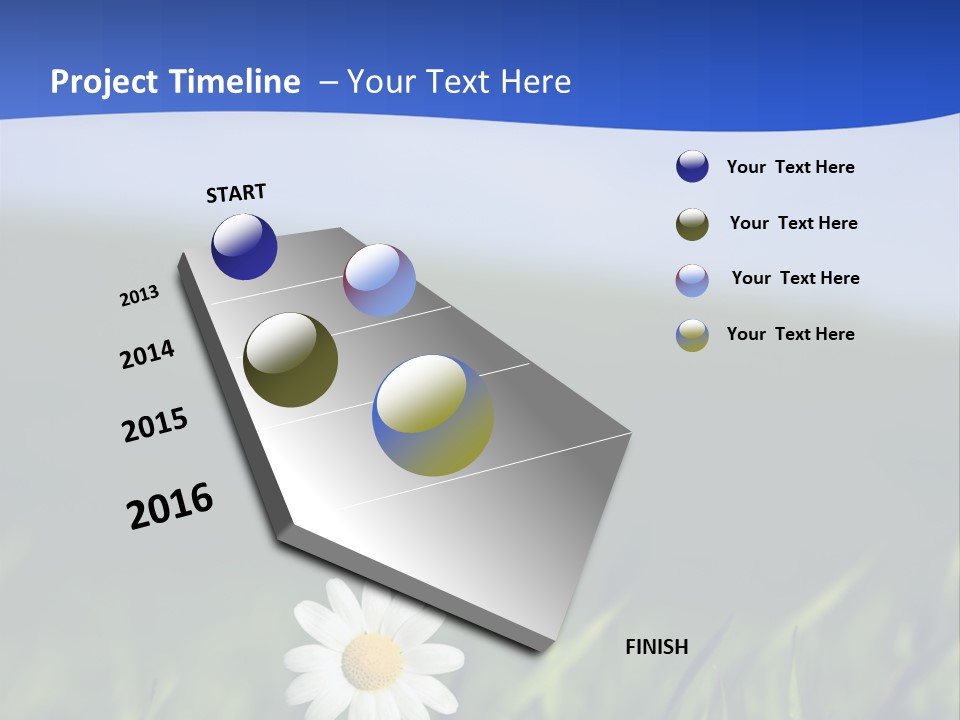 Project Timeline – Your Text Here

START

2013

2014

2015

2016

FINISH

Your Text Here

Your Text Here

Your Text Here

Your Text Here